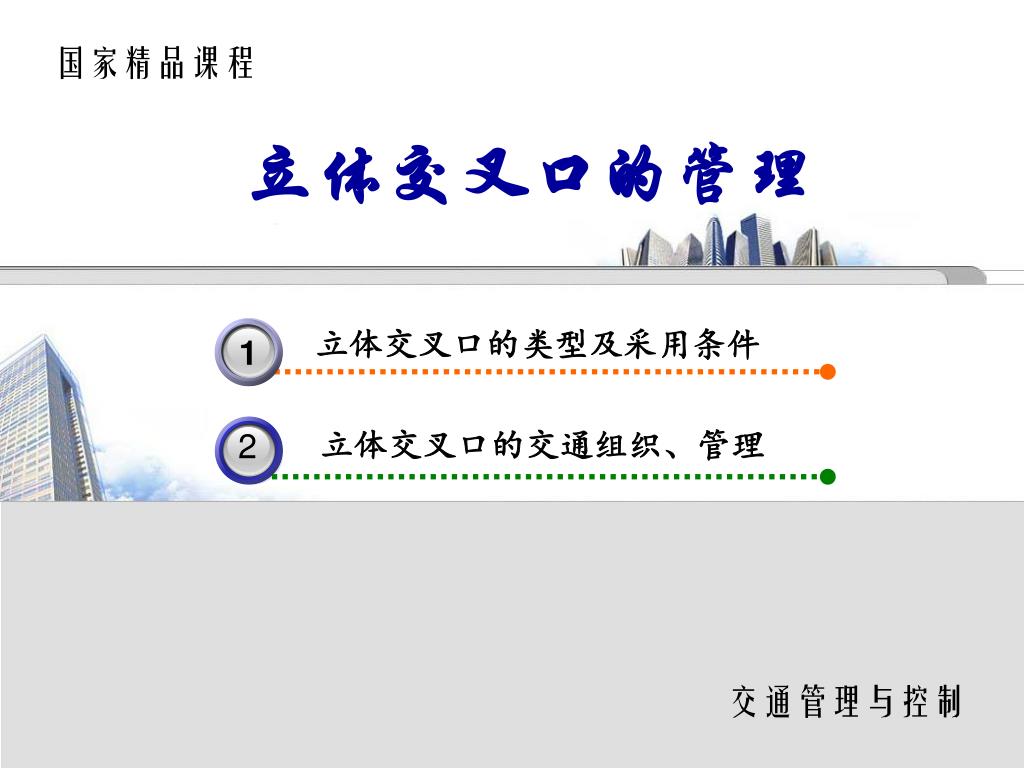 国家精品课程

立体交叉口的管理

1 立体交叉口的类型及采用条件

2 立体交叉口的交通组织、管理

交通管理与控制